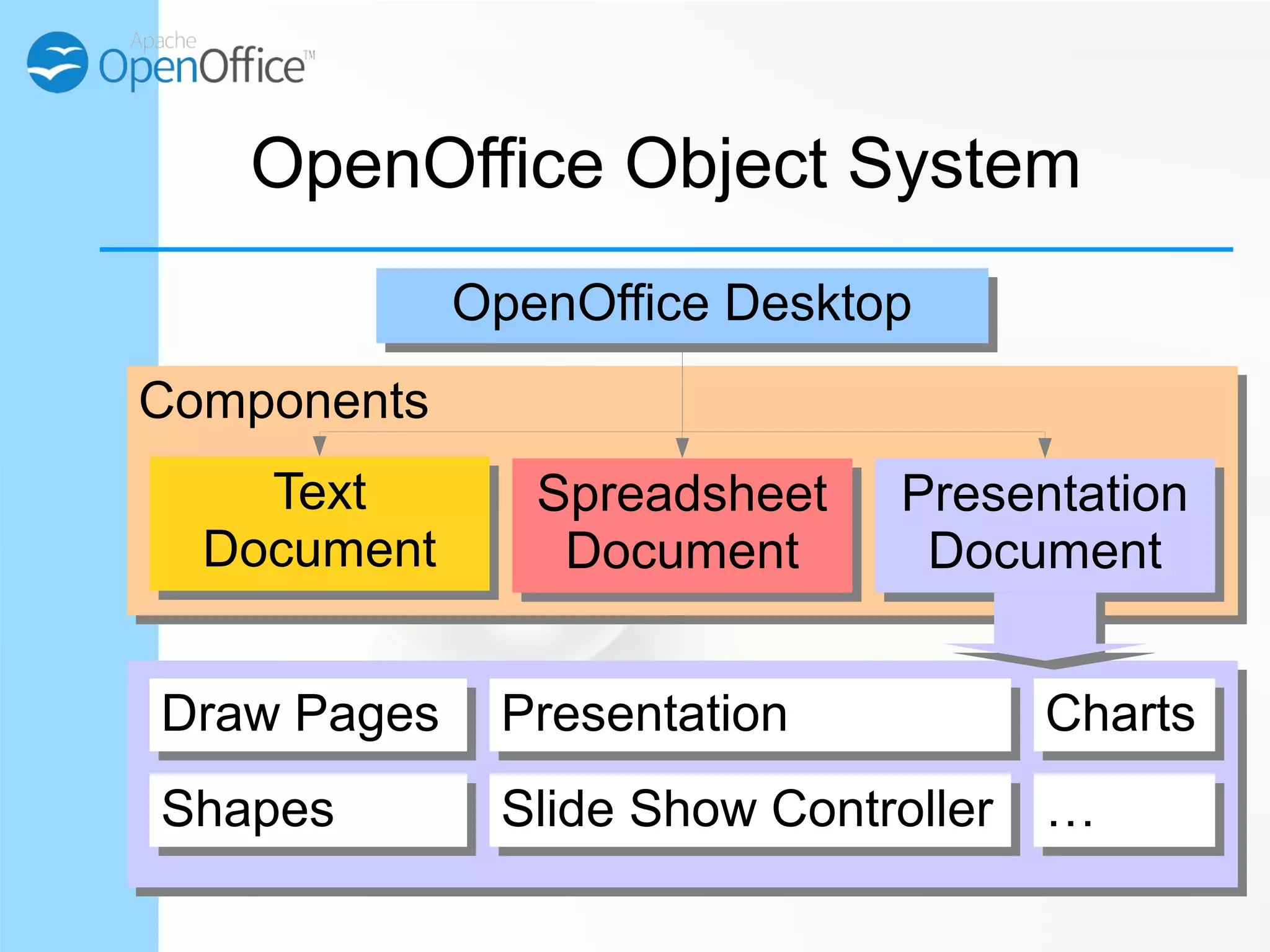 Apache OpenOffice™

OpenOffice Object System

OpenOffice Desktop

Components

Text Document

Spreadsheet Document

Presentation Document

Draw Pages

Presentation

Charts

Shapes

Slide Show Controller

…